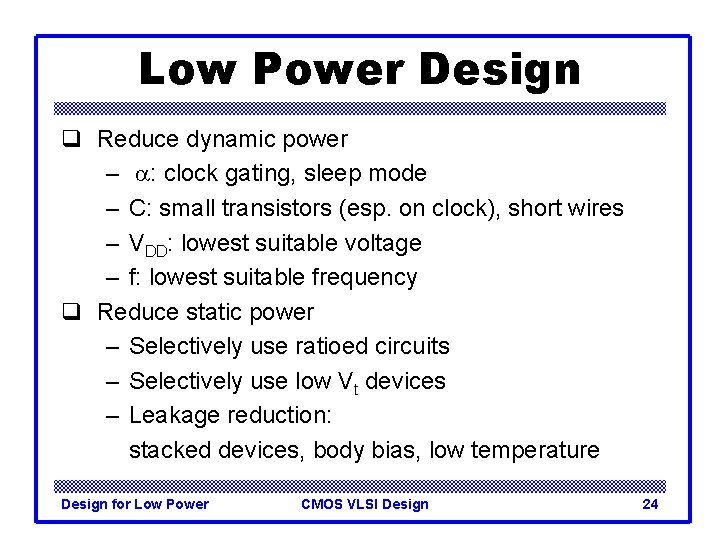 Low Power Design

❑ Reduce dynamic power
– $\alpha$: clock gating, sleep mode
– C: small transistors (esp. on clock), short wires
– $V_{DD}$: lowest suitable voltage
– f: lowest suitable frequency

❑ Reduce static power
– Selectively use ratioed circuits
– Selectively use low $V_t$ devices
– Leakage reduction: stacked devices, body bias, low temperature

Design for Low Power
CMOS VLSI Design
24